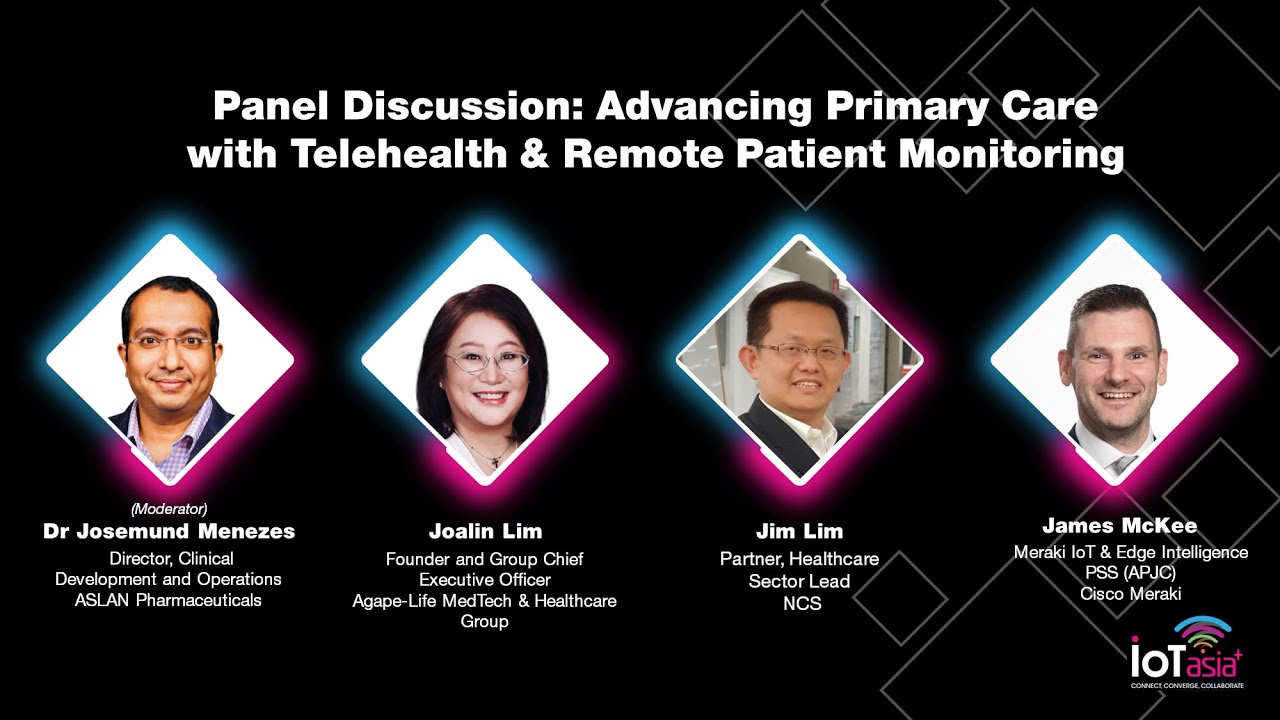 Panel Discussion: Advancing Primary Care with Telehealth & Remote Patient Monitoring

(Moderator)
Dr Josemund Menezes
Director, Clinical Development and Operations
ASLAN Pharmaceuticals

Joalin Lim
Founder and Group Chief Executive Officer
Agape-Life MedTech & Healthcare Group

Jim Lim
Partner, Healthcare Sector Lead
NCS

James McKee
Meraki IoT & Edge Intelligence
PSS (APJC)
Cisco Meraki

IoT asia+
CONNECT, CONVERGE, COLLABORATE